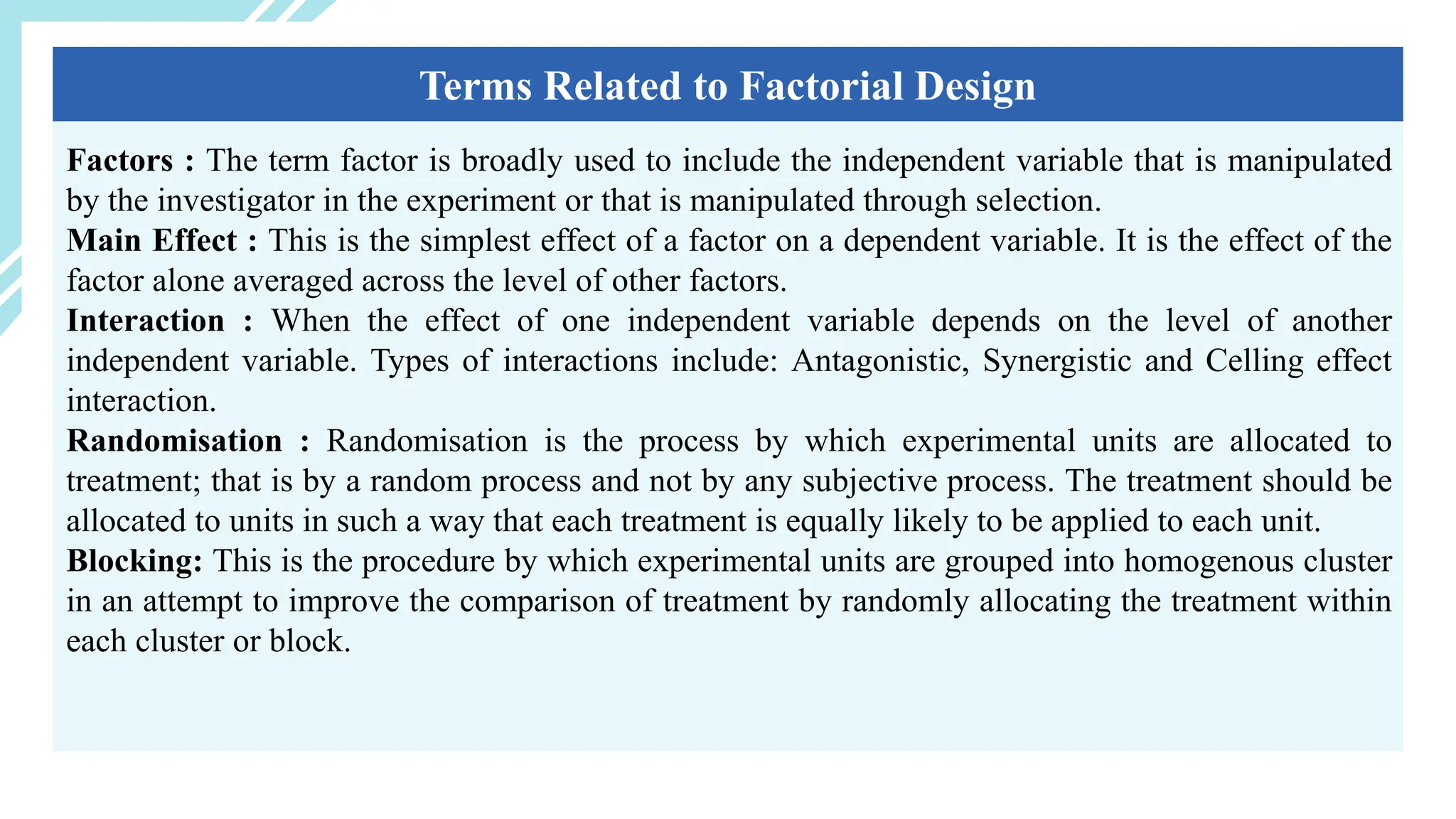 Terms Related to Factorial Design

Factors : The term factor is broadly used to include the independent variable that is manipulated by the investigator in the experiment or that is manipulated through selection.

Main Effect : This is the simplest effect of a factor on a dependent variable. It is the effect of the factor alone averaged across the level of other factors.

Interaction : When the effect of one independent variable depends on the level of another independent variable. Types of interactions include: Antagonistic, Synergistic and Celling effect interaction.

Randomisation : Randomisation is the process by which experimental units are allocated to treatment; that is by a random process and not by any subjective process. The treatment should be allocated to units in such a way that each treatment is equally likely to be applied to each unit.

Blocking: This is the procedure by which experimental units are grouped into homogenous cluster in an attempt to improve the comparison of treatment by randomly allocating the treatment within each cluster or block.